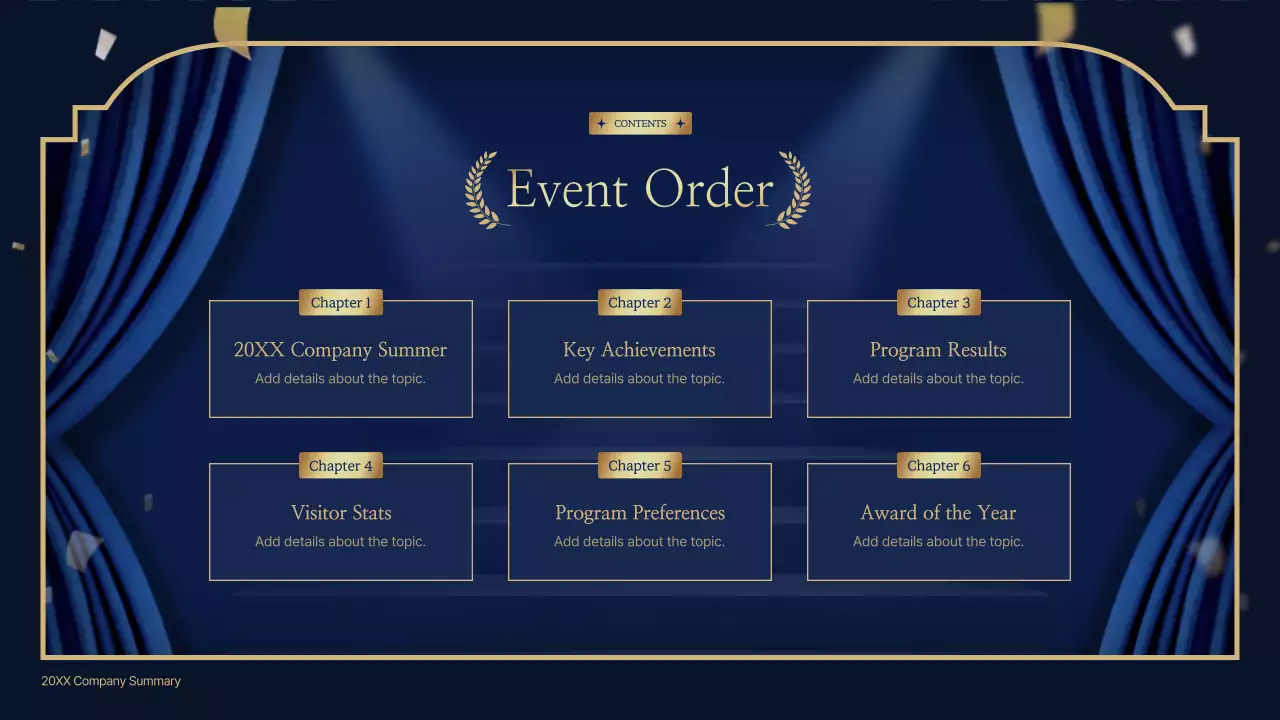 CONTENTS

Event Order

Chapter 1
20XX Company Summer
Add details about the topic.

Chapter 2
Key Achievements
Add details about the topic.

Chapter 3
Program Results
Add details about the topic.

Chapter 4
Visitor Stats
Add details about the topic.

Chapter 5
Program Preferences
Add details about the topic.

Chapter 6
Award of the Year
Add details about the topic.

20XX Company Summary